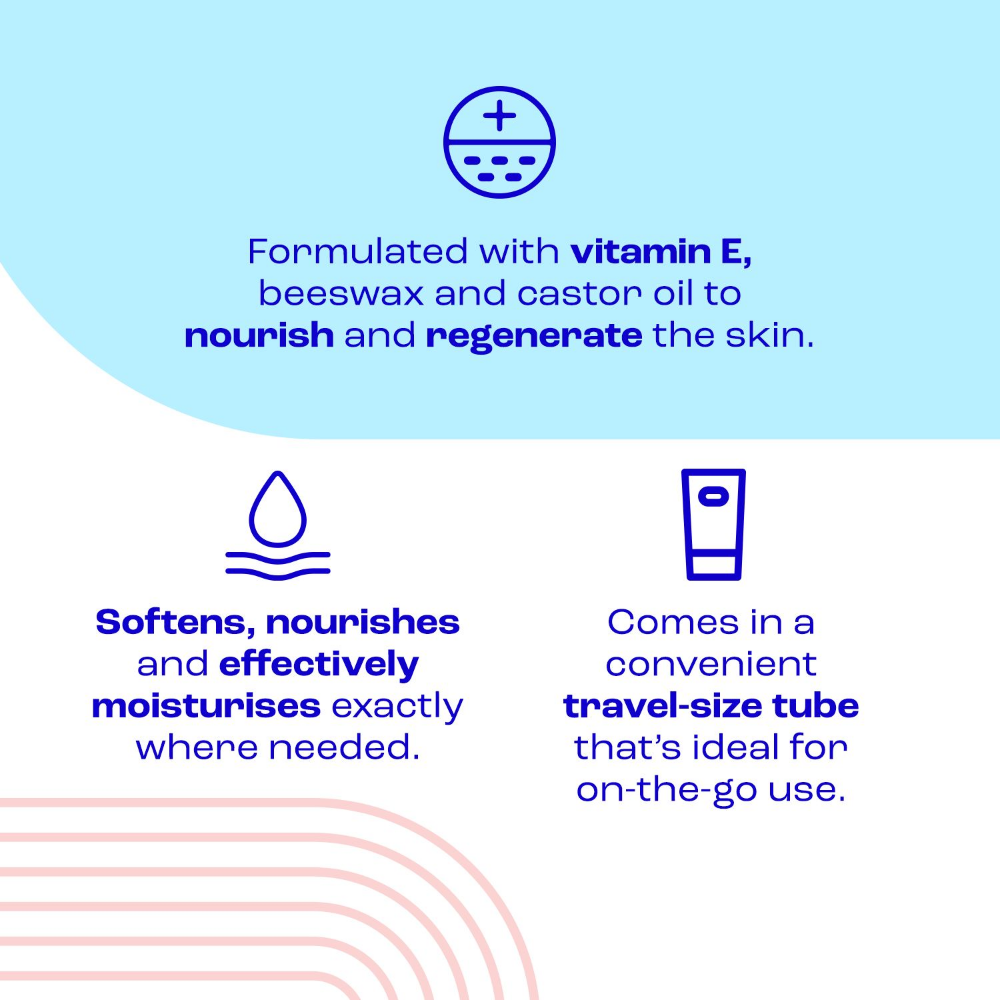 Formulated with vitamin E, beeswax and castor oil to nourish and regenerate the skin.

Softens, nourishes and effectively moisturises exactly where needed.

Comes in a convenient travel-size tube that's ideal for on-the-go use.